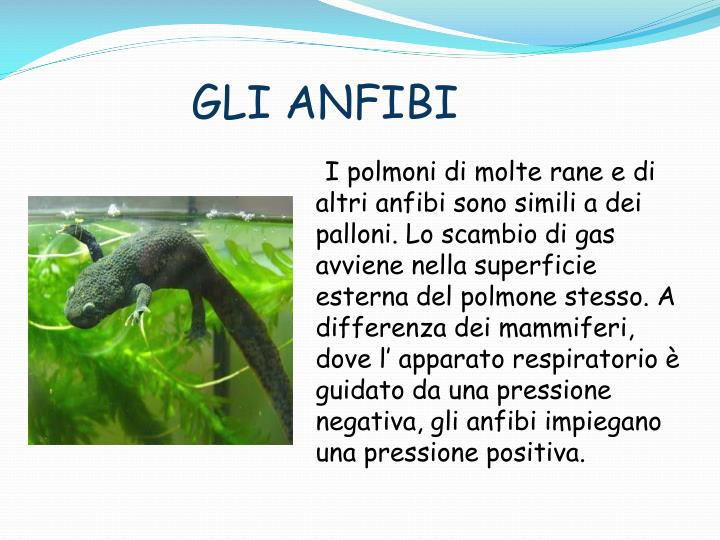 GLI ANFIBI

I polmoni di molte rane e di altri anfibi sono simili a dei palloni. Lo scambio di gas avviene nella superficie esterna del polmone stesso. A differenza dei mammiferi, dove l’ apparato respiratorio è guidato da una pressione negativa, gli anfibi impiegano una pressione positiva.